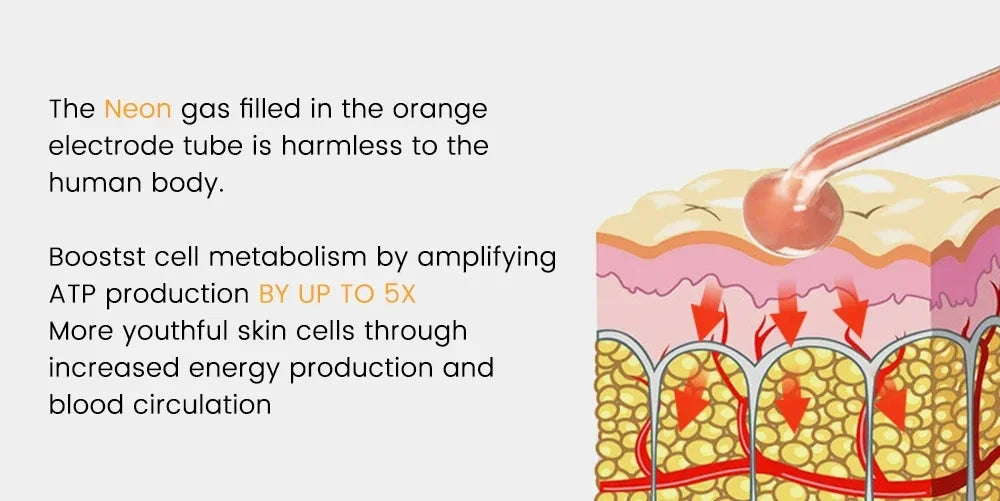 The Neon gas filled in the orange electrode tube is harmless to the human body.

Boostst cell metabolism by amplifying ATP production BY UP TO 5X
More youthful skin cells through increased energy production and blood circulation